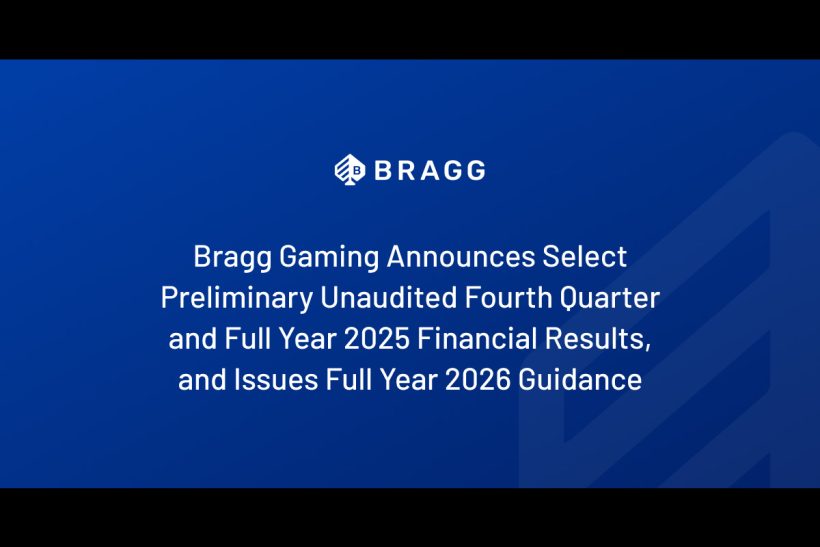 BRAGG

Bragg Gaming Announces Select Preliminary Unaudited Fourth Quarter and Full Year 2025 Financial Results, and Issues Full Year 2026 Guidance